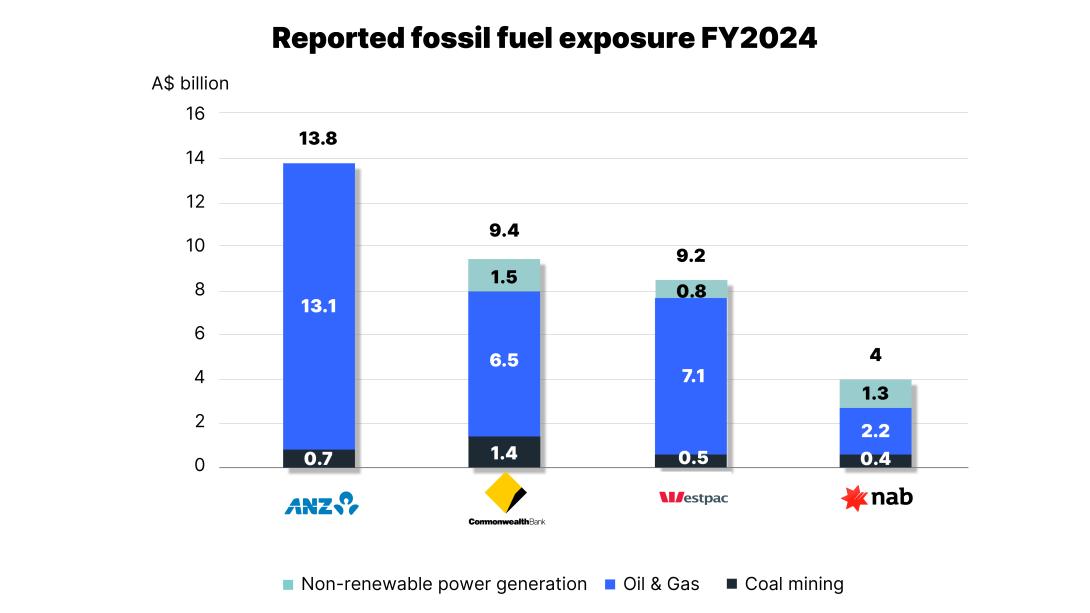 Reported fossil fuel exposure FY2024

A$ billion

16
14
12
10
8
6
4
2
0

13.8
13.1
0.7

9.4
1.5
6.5
1.4

9.2
0.8
7.1
0.5

4
1.3
2.2
0.4

ANZ
CommonwealthBank
Westpac
nab

Non-renewable power generation
Oil & Gas
Coal mining